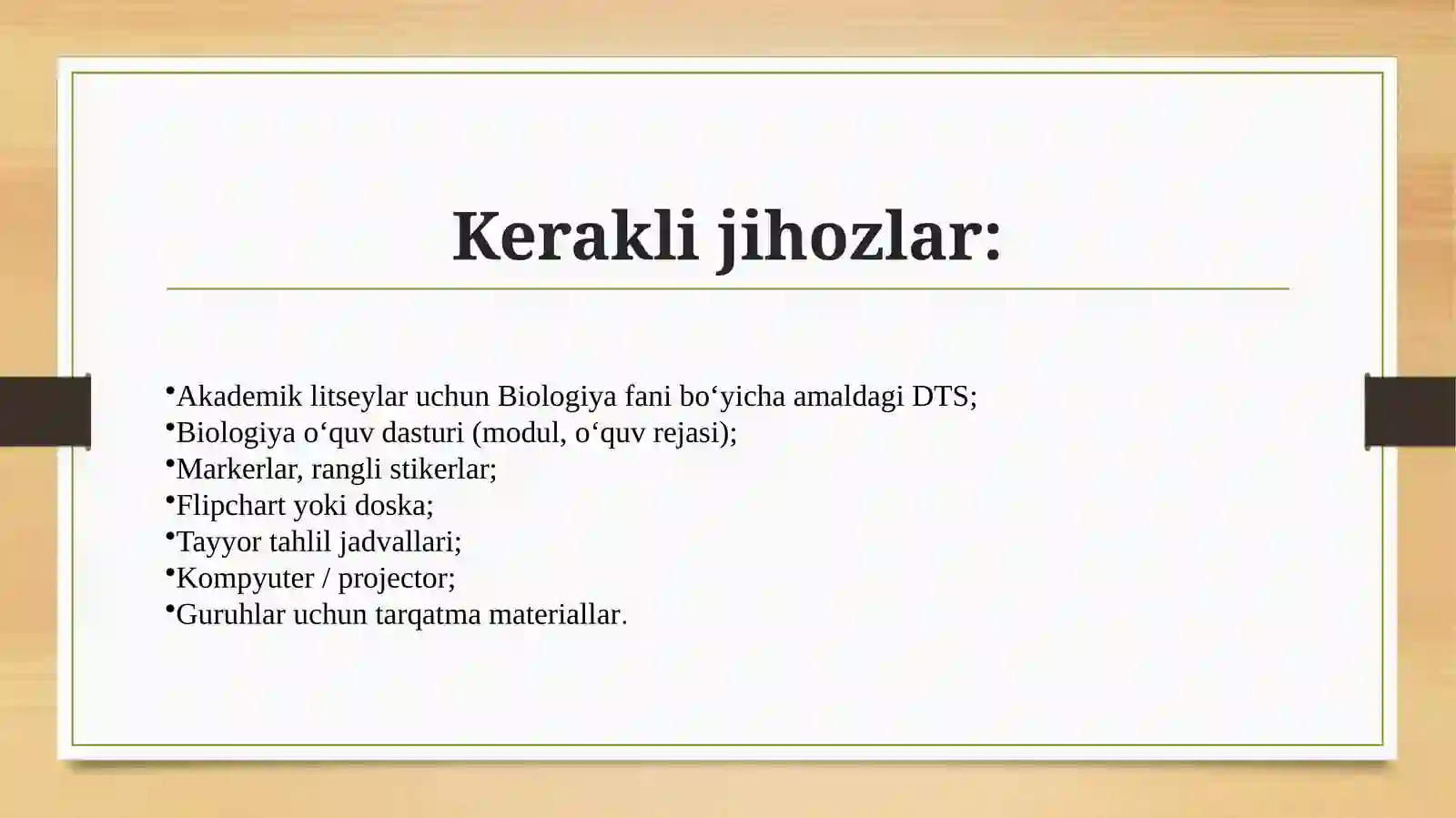 Kerakli jihozlar:

•Akademik litseylar uchun Biologiya fani bo‘yicha amaldagi DTS;
•Biologiya o‘quv dasturi (modul, o‘quv rejasi);
•Markerlar, rangli stikerlar;
•Flipchart yoki doska;
•Tayyor tahlil jadvallari;
•Kompyuter / projector;
•Guruhlar uchun tarqatma materiallar.